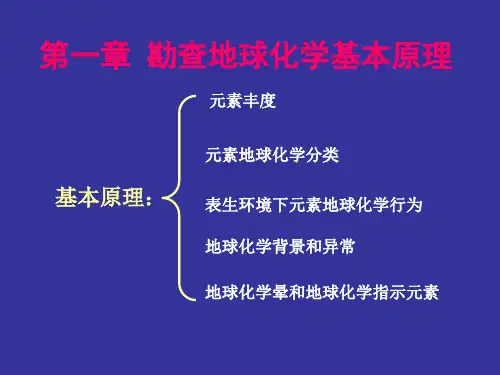 第一章 勘查地球化学基本原理

基本原理：

元素丰度

元素地球化学分类

表生环境下元素地球化学行为

地球化学背景和异常

地球化学晕和地球化学指示元素